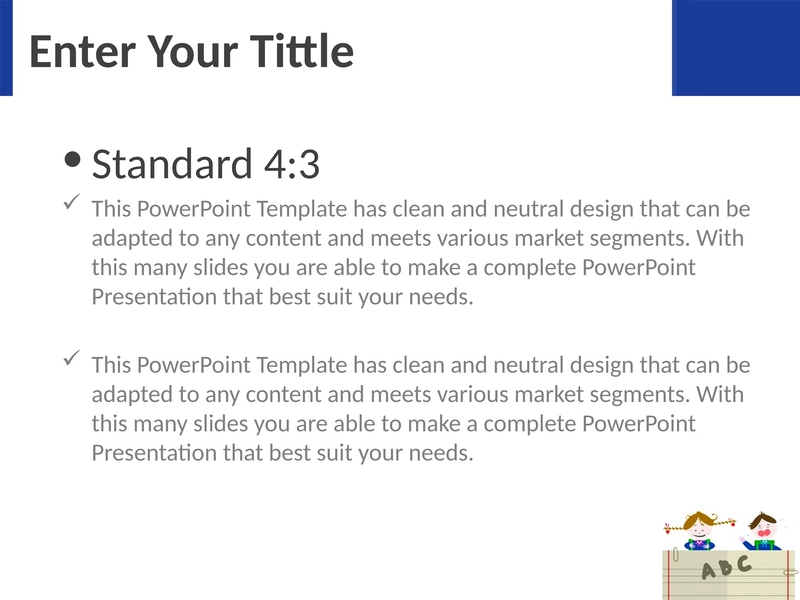 Enter Your Tittle

• Standard 4:3

✓ This PowerPoint Template has clean and neutral design that can be adapted to any content and meets various market segments. With this many slides you are able to make a complete PowerPoint Presentation that best suit your needs.

✓ This PowerPoint Template has clean and neutral design that can be adapted to any content and meets various market segments. With this many slides you are able to make a complete PowerPoint Presentation that best suit your needs.

ABC